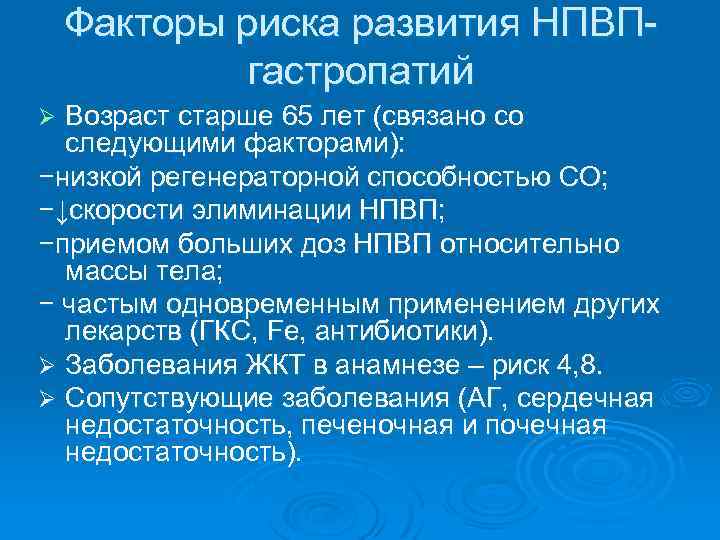 Факторы риска развития НПВП-гастропатий

➢ Возраст старше 65 лет (связано со следующими факторами):
−низкой регенераторной способностью СО;
−↓скорости элиминации НПВП;
−приемом больших доз НПВП относительно массы тела;
− частым одновременным применением других лекарств (ГКС, Fe, антибиотики).
➢ Заболевания ЖКТ в анамнезе – риск 4,8.
➢ Сопутствующие заболевания (АГ, сердечная недостаточность, печеночная и почечная недостаточность).